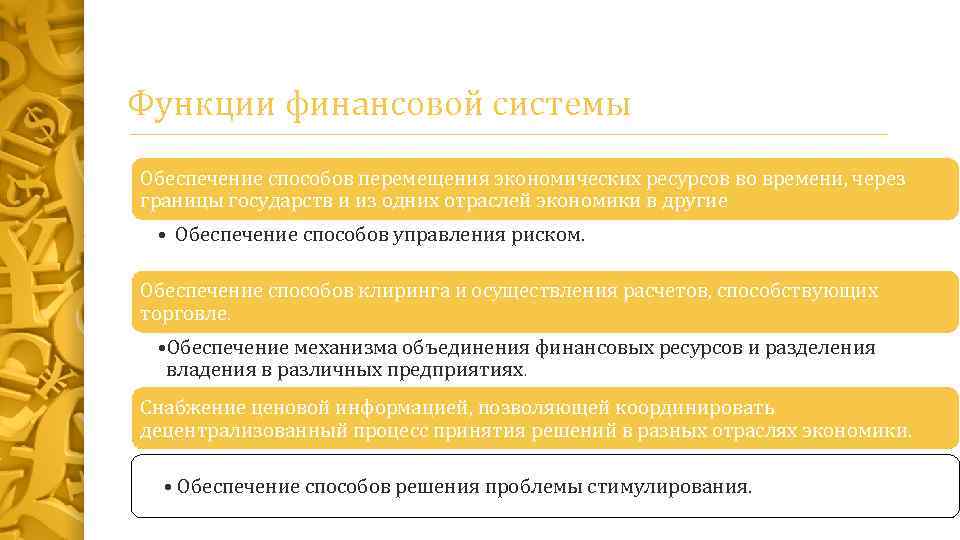 Функции финансовой системы

Обеспечение способов перемещения экономических ресурсов во времени, через границы государств и из одних отраслей экономики в другие

• Обеспечение способов управления риском.

Обеспечение способов клиринга и осуществления расчетов, способствующих торговле.

•Обеспечение механизма объединения финансовых ресурсов и разделения владения в различных предприятиях.

Снабжение ценовой информацией, позволяющей координировать децентрализованный процесс принятия решений в разных отраслях экономики.

• Обеспечение способов решения проблемы стимулирования.